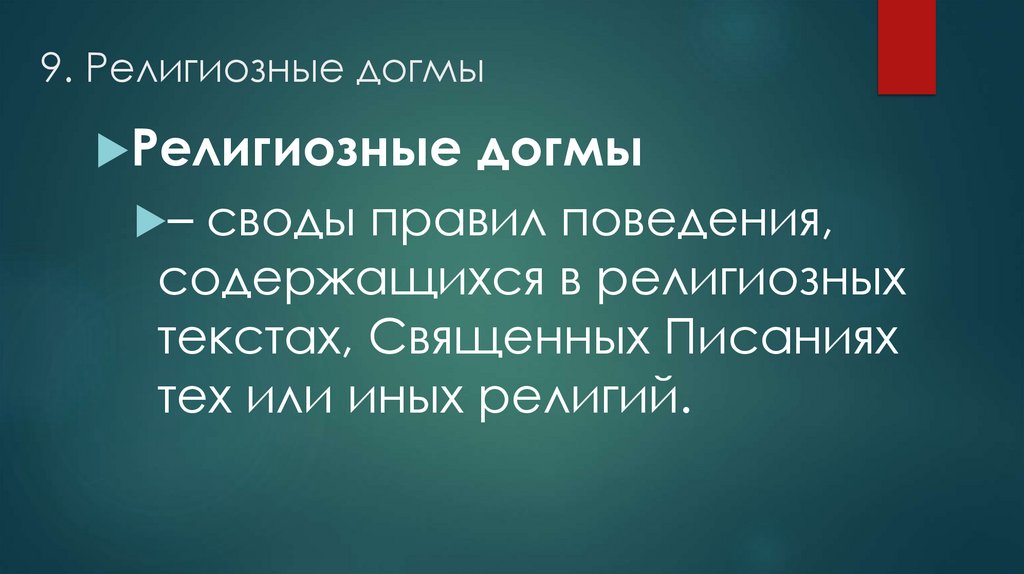 9. Религиозные догмы

Религиозные догмы

– своды правил поведения, содержащихся в религиозных текстах, Священных Писаниях тех или иных религий.